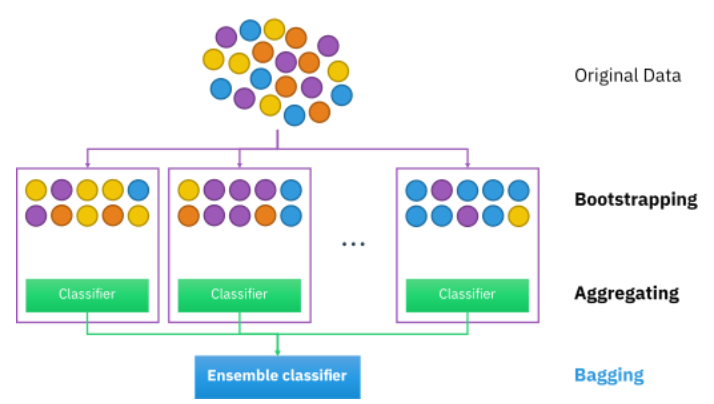 Original Data

Bootstrapping

...

Classifier

Classifier

Classifier

Aggregating

Ensemble classifier

Bagging